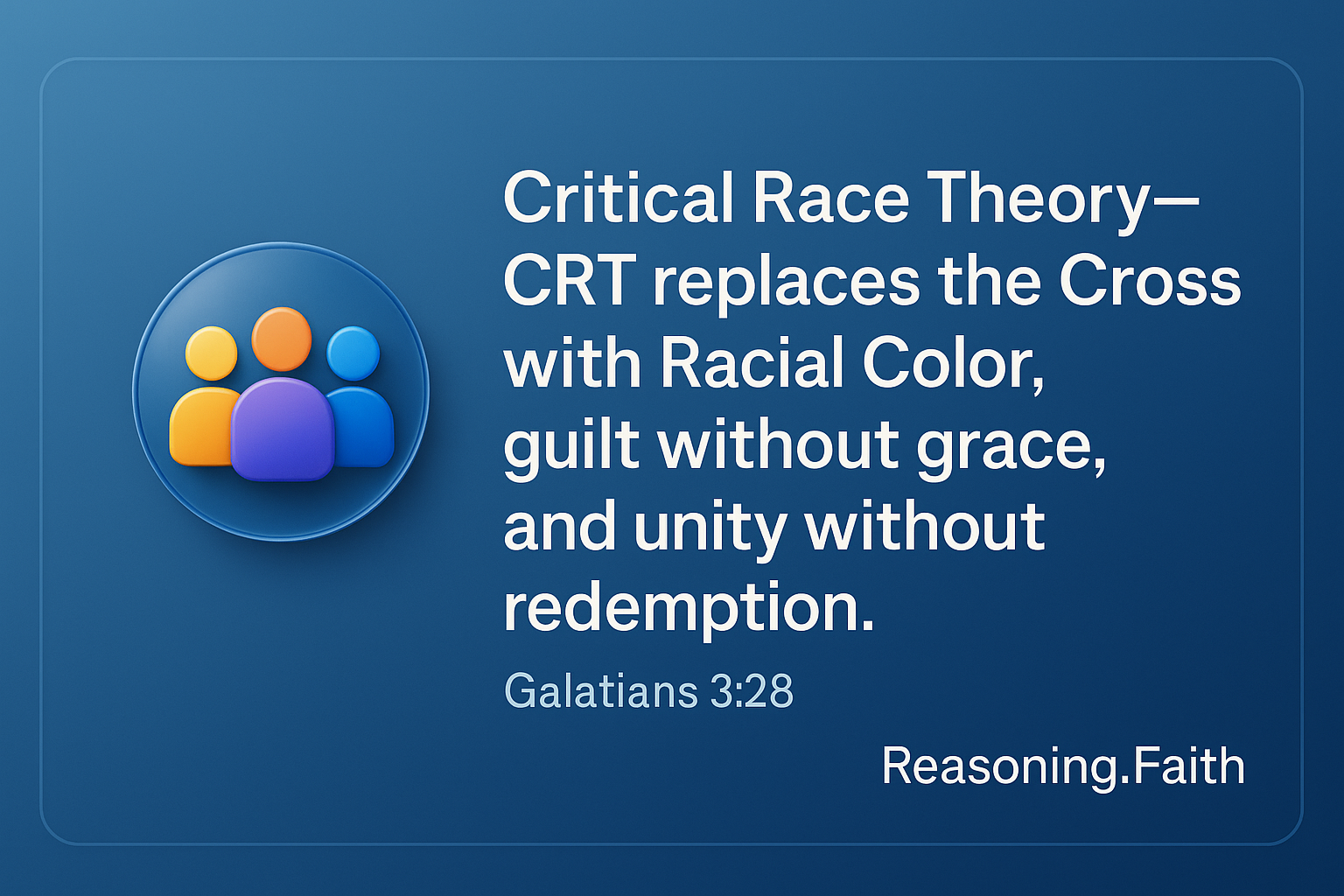 Critical Race Theory—CRT replaces the Cross with Racial Color, guilt without grace, and unity without redemption.

Galatians 3:28

Reasoning.Faith